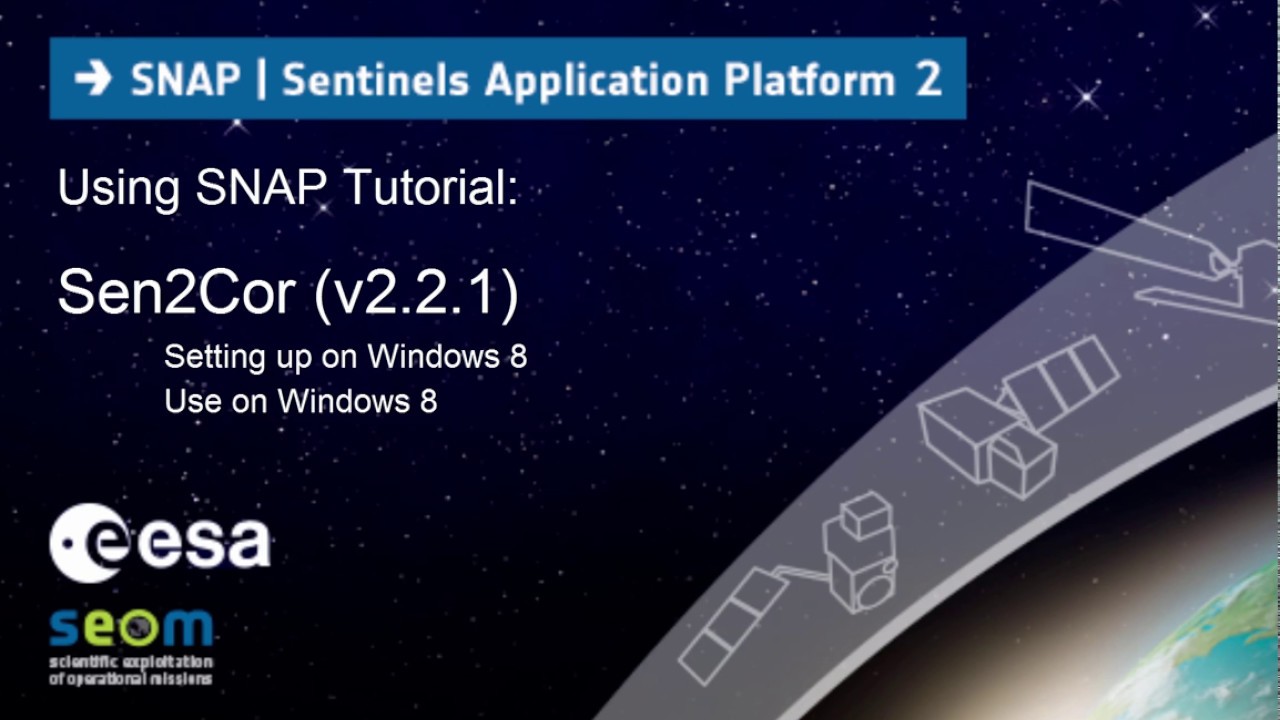 → SNAP | Sentinels Application Platform 2

Using SNAP Tutorial:

Sen2Cor (v2.2.1)

Setting up on Windows 8
Use on Windows 8

esa

seom
scientific exploitation of operational missions